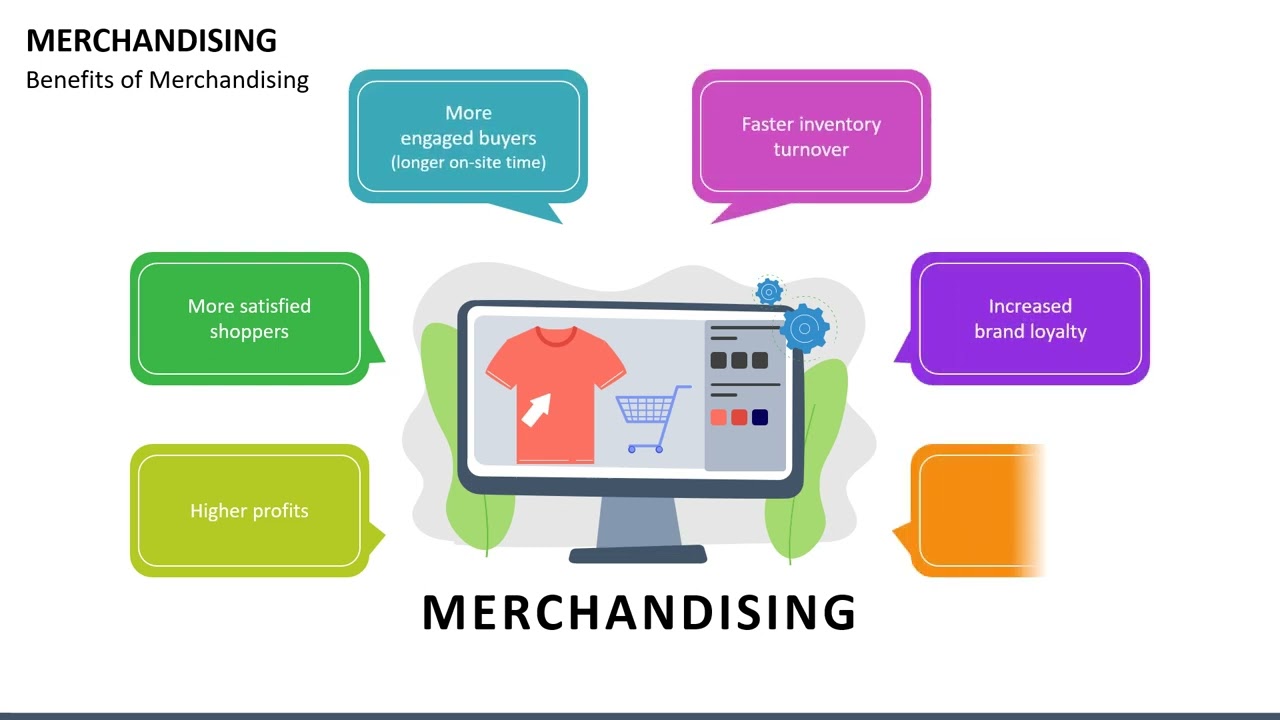 MERCHANDISING
Benefits of Merchandising

More engaged buyers (longer on-site time)

Faster inventory turnover

More satisfied shoppers

Increased brand loyalty

Higher profits

MERCHANDISING